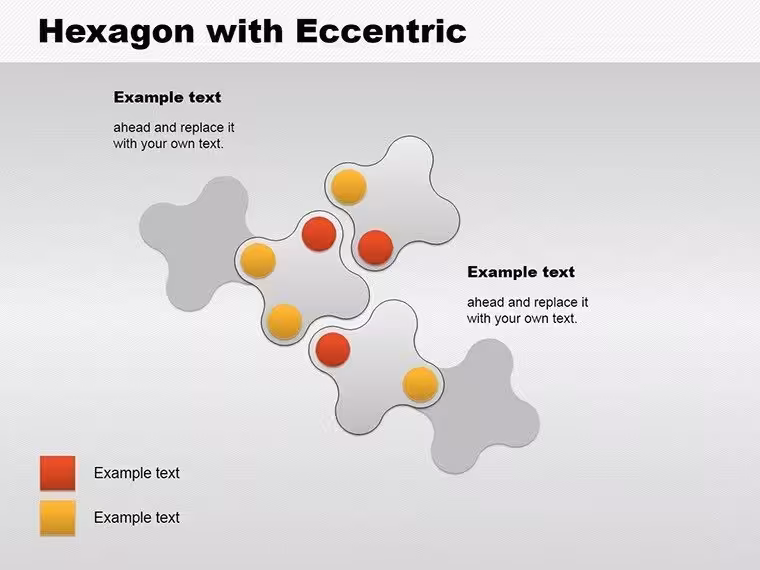 Hexagon with Eccentric

Example text

ahead and replace it with your own text.

Example text

ahead and replace it with your own text.

Example text

Example text